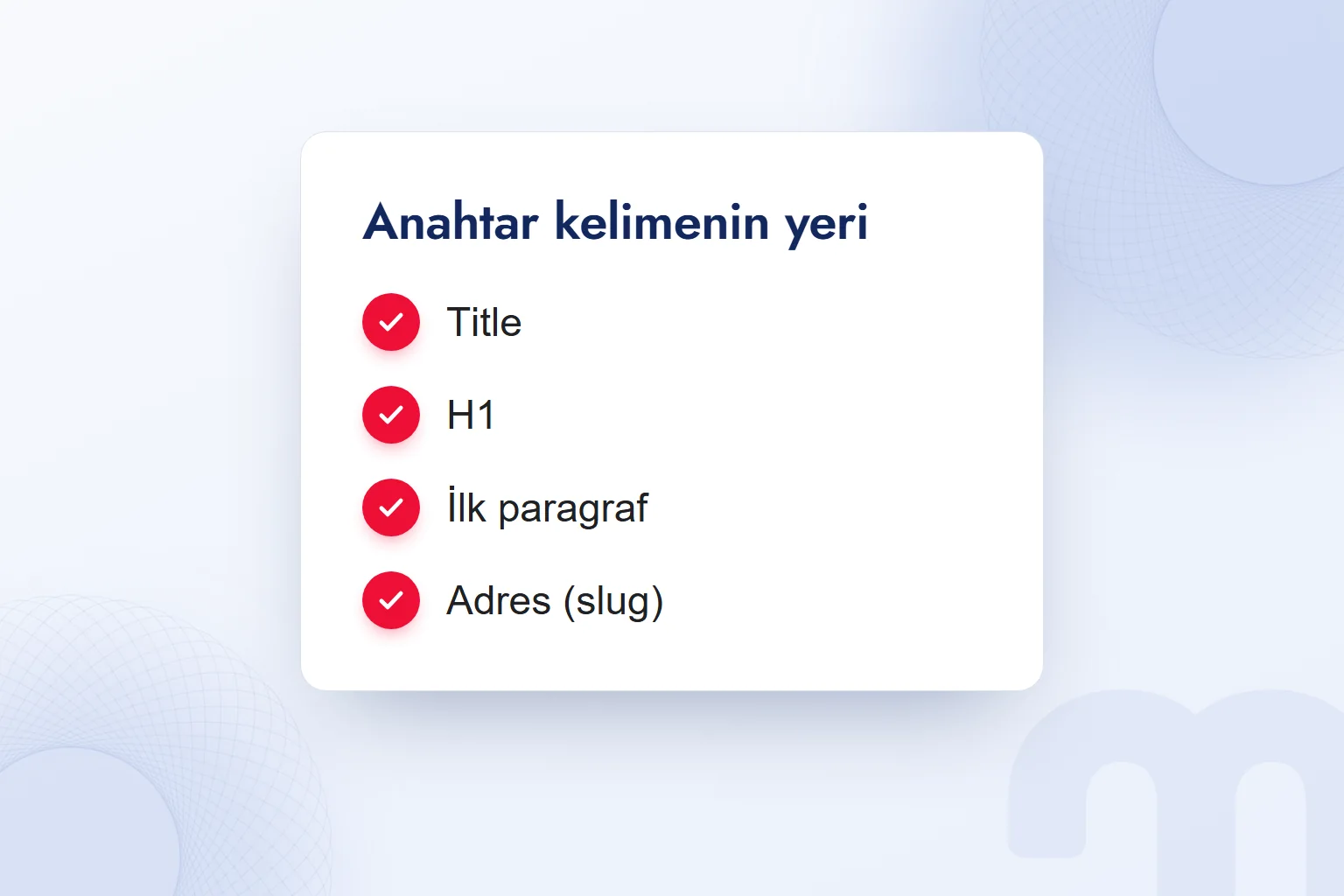 Anahtar kelimenin yeri

✓ Title

✓ H1

✓ İlk paragraf

✓ Adres (slug)